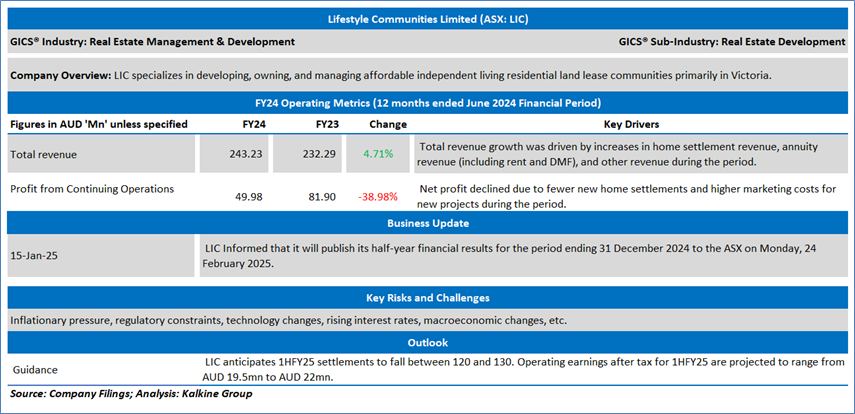 Lifestyle Communities Limited (ASX: LIC)

GICS® Industry: Real Estate Management & Development

GICS® Sub-Industry: Real Estate Development

Company Overview: LIC specializes in developing, owning, and managing affordable independent living residential land lease communities primarily in Victoria.

FY24 Operating Metrics (12 months ended June 2024 Financial Period)

| Figures in AUD 'Mn' unless specified | FY24 | FY23 | Change | Key Drivers |
|---|---|---|---|---|
| Total revenue | 243.23 | 232.29 | 4.71% | Total revenue growth was driven by increases in home settlement revenue, annuity revenue (including rent and DMF), and other revenue during the period. |
| Profit from Continuing Operations | 49.98 | 81.90 | -38.98% | Net profit declined due to fewer new home settlements and higher marketing costs for new projects during the period. |

Business Update

| 15-Jan-25 | LIC Informed that it will publish its half-year financial results for the period ending 31 December 2024 to the ASX on Monday, 24 February 2025. |
|---|---|

Key Risks and Challenges

Inflationary pressure, regulatory constraints, technology changes, rising interest rates, macroeconomic changes, etc.

Outlook

| Guidance | LIC anticipates 1HFY25 settlements to fall between 120 and 130. Operating earnings after tax for 1HFY25 are projected to range from AUD 19.5mn to AUD 22mn. |
|---|---|

Source: Company Filings; Analysis: Kalkine Group